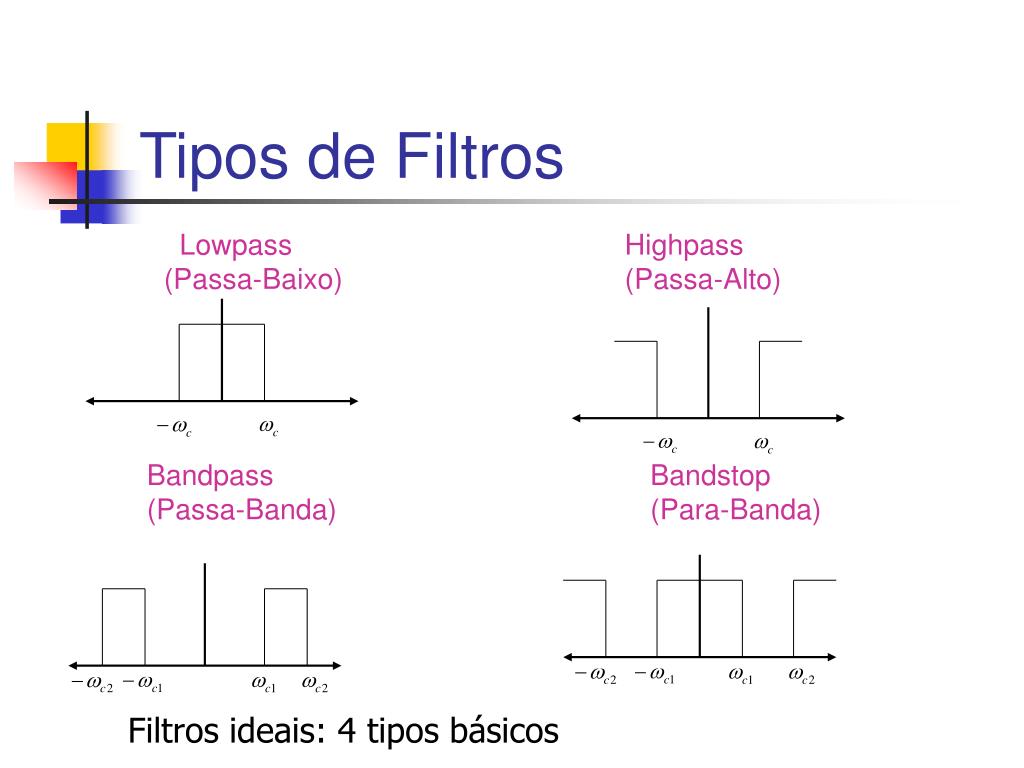 Tipos de Filtros

Lowpass
(Passa-Baixo)

$-\omega_c$ $\omega_c$

Highpass
(Passa-Alto)

$-\omega_c$ $\omega_c$

Bandpass
(Passa-Banda)

$-\omega_{c2}$ $-\omega_{c1}$ $\omega_{c1}$ $\omega_{c2}$

Bandstop
(Para-Banda)

$-\omega_{c2}$ $-\omega_{c1}$ $\omega_{c1}$ $\omega_{c2}$

Filtros ideais: 4 tipos básicos